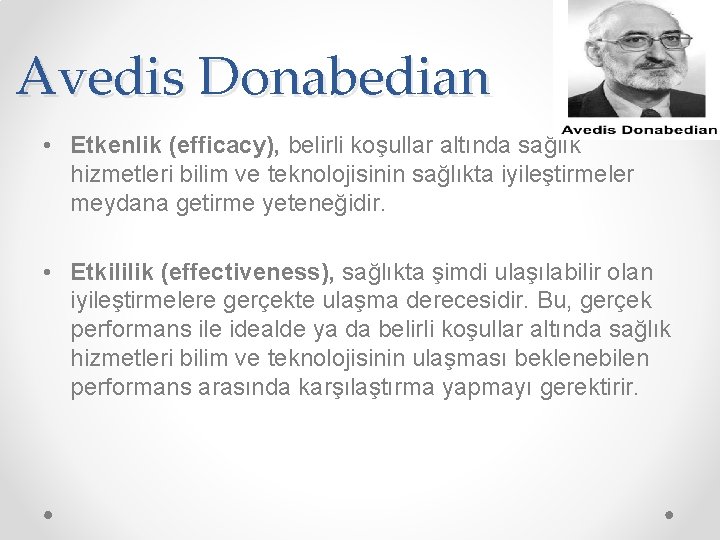 Avedis Donabedian

Avedis Donabedian

• Etkenlik (efficacy), belirli koşullar altında sağlık hizmetleri bilim ve teknolojisinin sağlıkta iyileştirmeler meydana getirme yeteneğidir.

• Etkililik (effectiveness), sağlıkta şimdi ulaşılabilir olan iyileştirmelere gerçekte ulaşma derecesidir. Bu, gerçek performans ile idealde ya da belirli koşullar altında sağlık hizmetleri bilim ve teknolojisinin ulaşması beklenebilen performans arasında karşılaştırma yapmayı gerektirir.